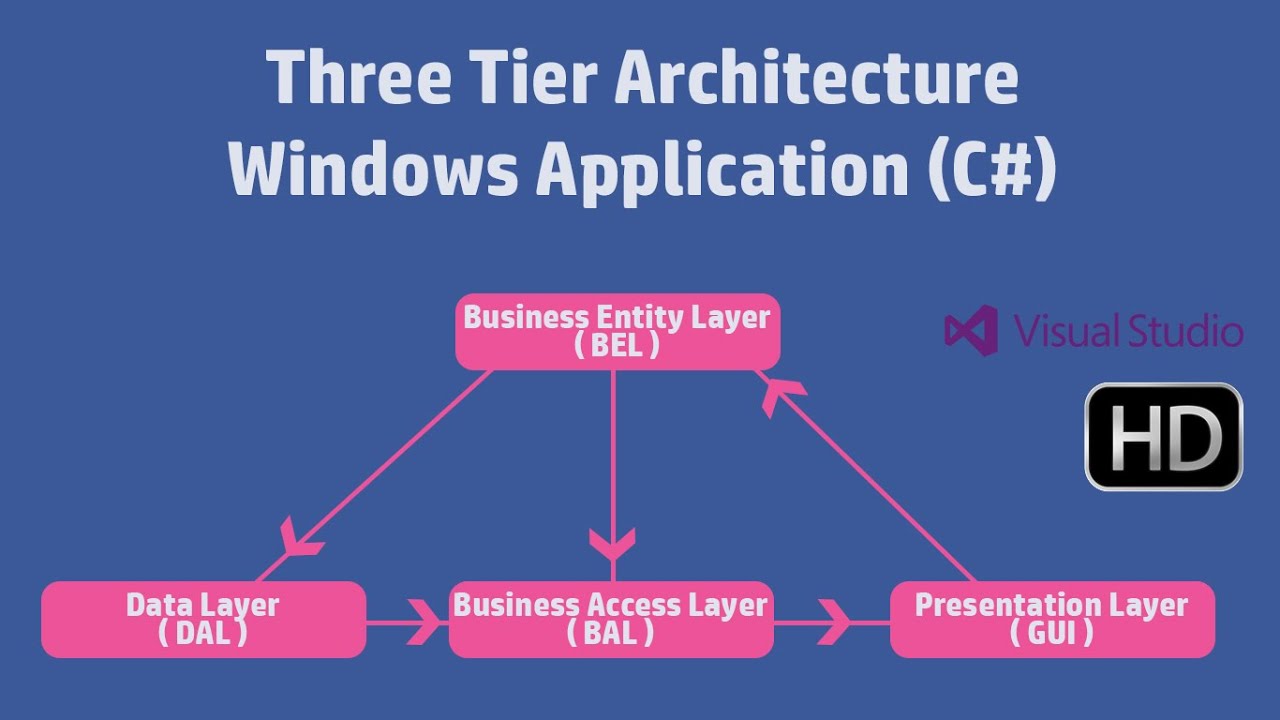 Three Tier Architecture
Windows Application (C#)

Business Entity Layer
( BEL )

Visual Studio

HD

Data Layer
( DAL )

Business Access Layer
( BAL )

Presentation Layer
( GUI )